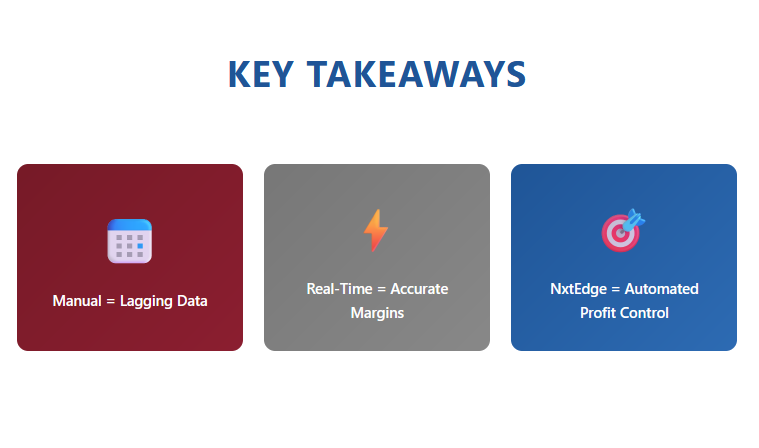 KEY TAKEAWAYS

Manual = Lagging Data

Real-Time = Accurate Margins

NxtEdge = Automated Profit Control